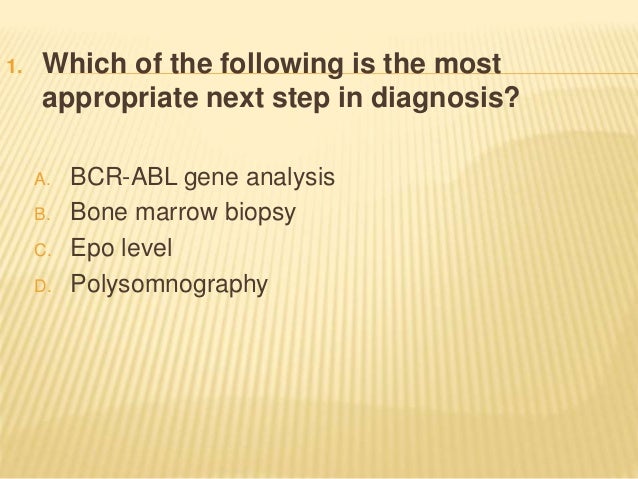 1. Which of the following is the most appropriate next step in diagnosis?

A. BCR-ABL gene analysis
B. Bone marrow biopsy
C. Epo level
D. Polysomnography